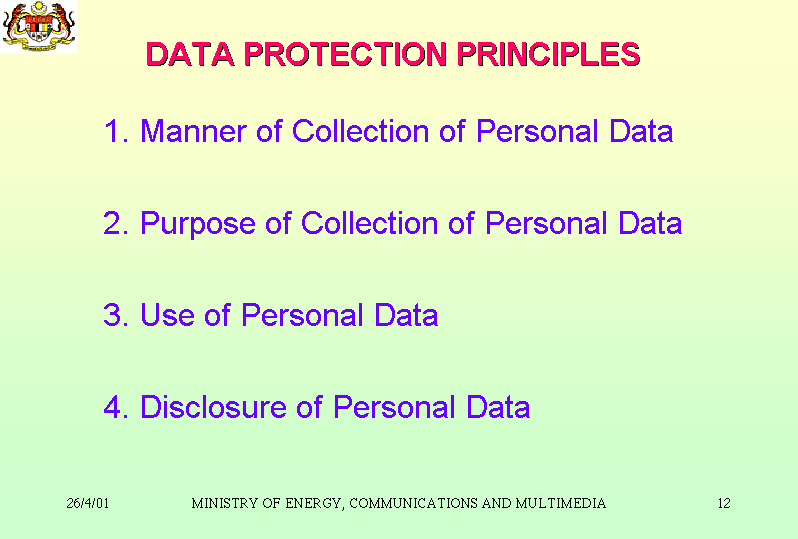 DATA PROTECTION PRINCIPLES

1. Manner of Collection of Personal Data

2. Purpose of Collection of Personal Data

3. Use of Personal Data

4. Disclosure of Personal Data

26/4/01 MINISTRY OF ENERGY, COMMUNICATIONS AND MULTIMEDIA 12